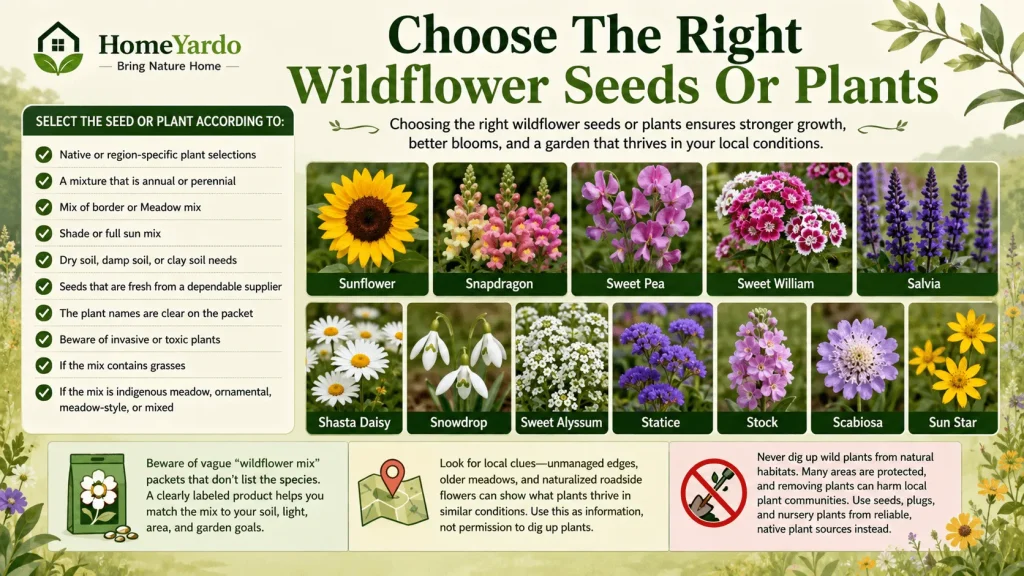 HomeYardo
Bring Nature Home

Choose The Right Wildflower Seeds Or Plants

Choosing the right wildflower seeds or plants ensures stronger growth, better blooms, and a garden that thrives in your local conditions.

SELECT THE SEED OR PLANT ACCORDING TO:

Native or region-specific plant selections

A mixture that is annual or perennial

Mix of border or Meadow mix

Shade or full sun mix

Dry soil, damp soil, or clay soil needs

Seeds that are fresh from a dependable supplier

The plant names are clear on the packet

Beware of invasive or toxic plants

If the mix contains grasses

If the mix is indigenous meadow, ornamental, meadow-style, or mixed

Sunflower
Snapdragon
Sweet Pea
Sweet William
Salvia
Shasta Daisy
Snowdrop
Sweet Alyssum
Statice
Stock
Scabiosa
Sun Star

Beware of vague "wildflower mix" packets that don't list the species. A clearly labeled product helps you match the mix to your soil, light, area, and garden goals.

Look for local clues—unmanaged edges, older meadows, and naturalized roadside flowers can show what plants thrive in similar conditions. Use this as information, not permission to dig up plants.

Never dig up wild plants from natural habitats. Many areas are protected, and removing plants can harm local plant communities. Use seeds, plugs, and nursery plants from reliable, native plant sources instead.